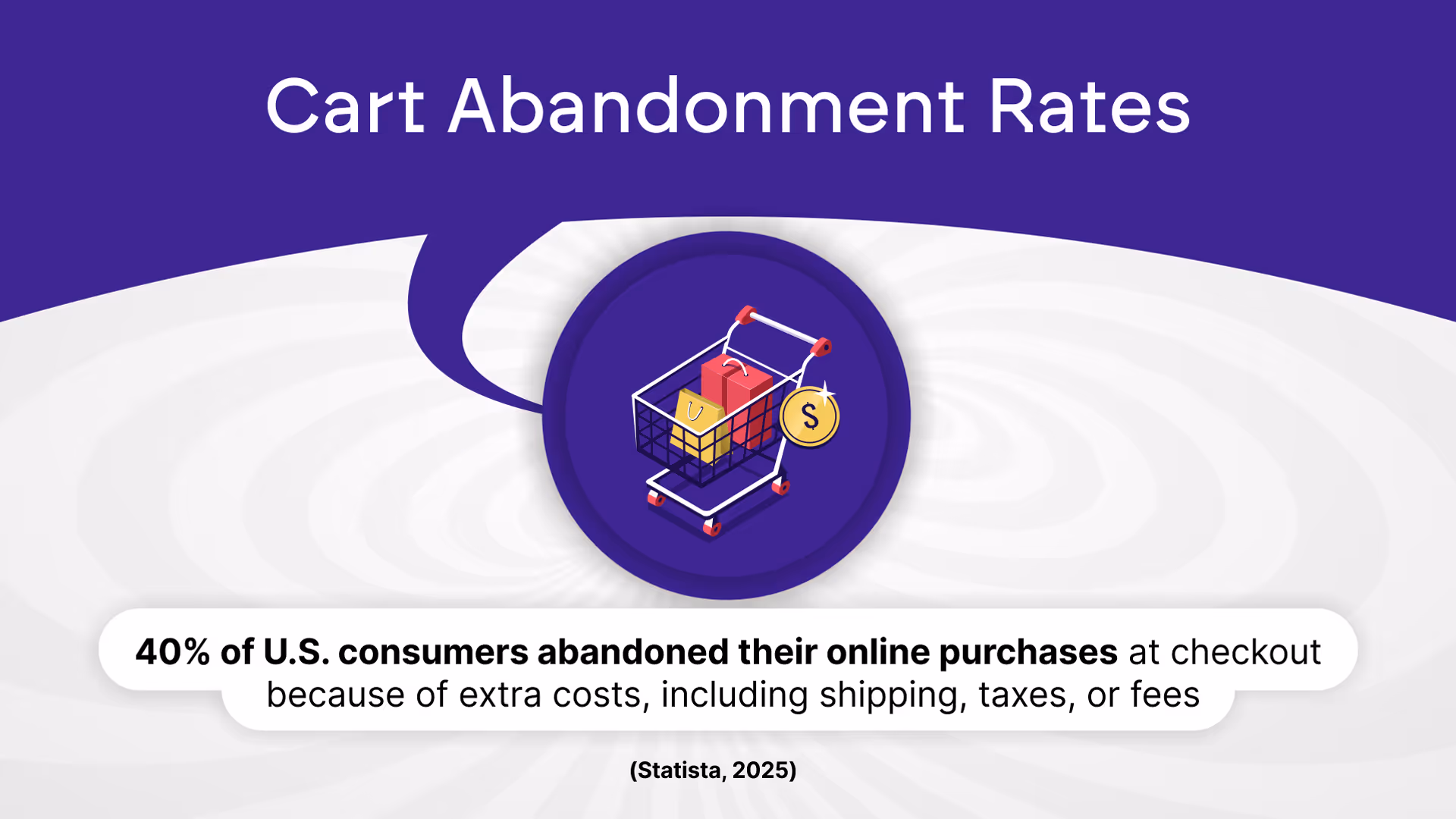 Cart Abandonment Rates

$

40% of U.S. consumers abandoned their online purchases at checkout because of extra costs, including shipping, taxes, or fees

(Statista, 2025)